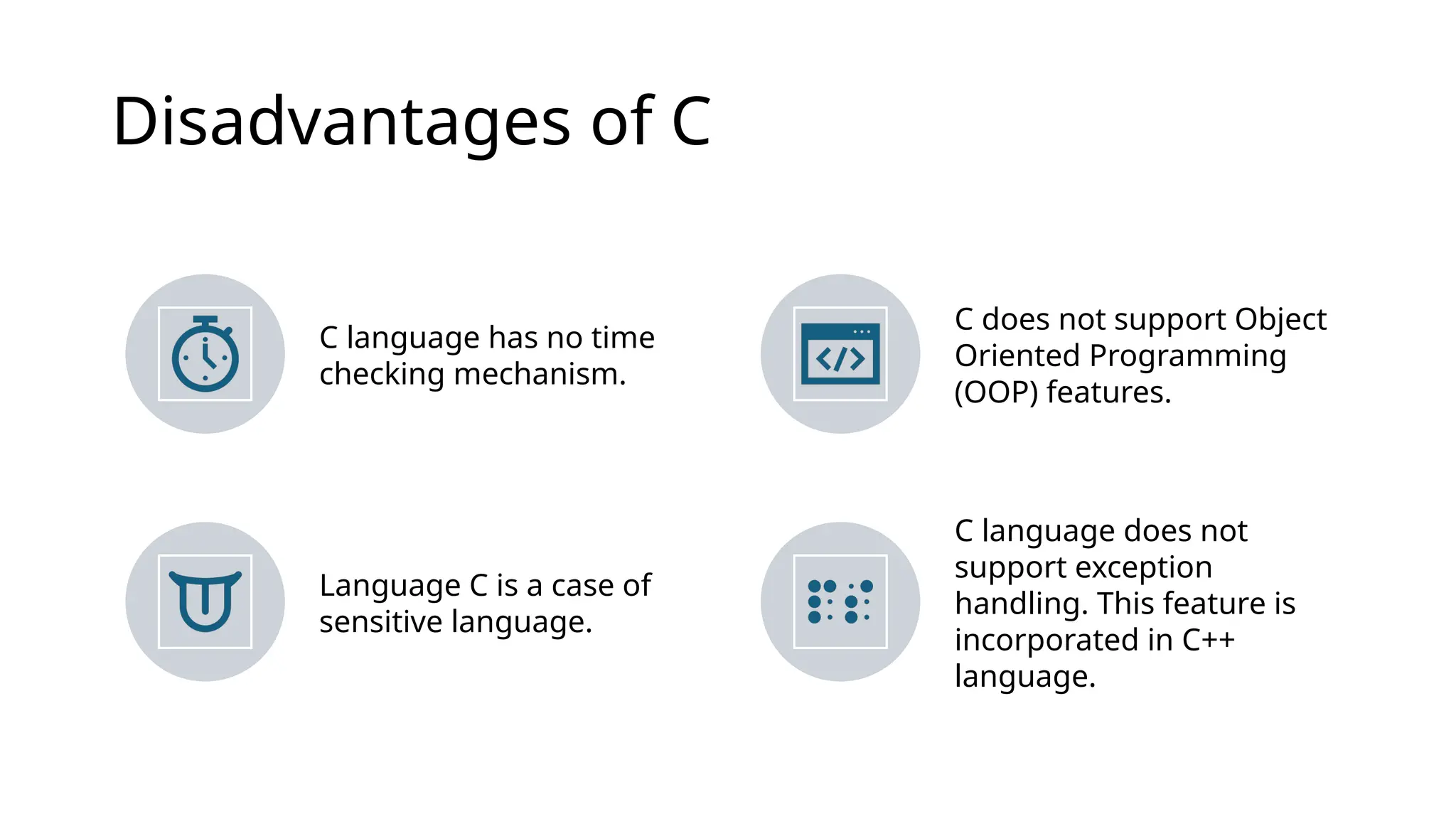 Disadvantages of C

C language has no time checking mechanism.

C does not support Object Oriented Programming (OOP) features.

Language C is a case of sensitive language.

C language does not support exception handling. This feature is incorporated in C++ language.